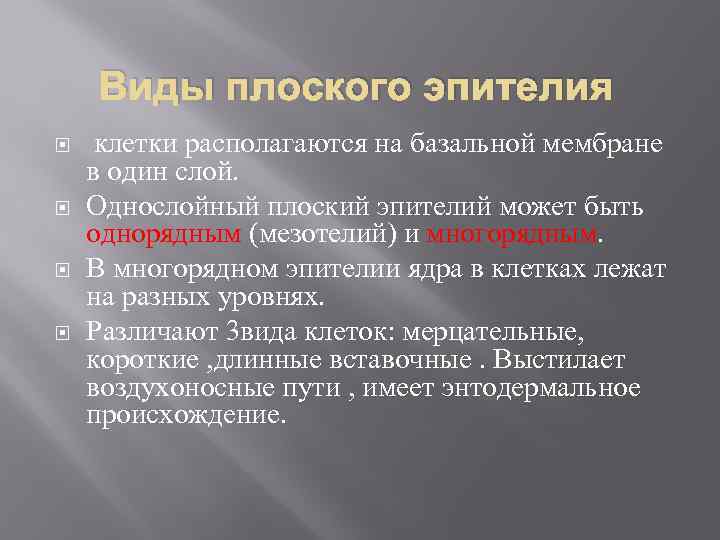 Виды плоского эпителия

клетки располагаются на базальной мембране в один слой.

Однослойный плоский эпителий может быть однорядным (мезотелий) и многорядным.

В многорядном эпителии ядра в клетках лежат на разных уровнях.

Различают 3вида клеток: мерцательные, короткие ,длинные вставочные . Выстилает воздухоносные пути , имеет энтодермальное происхождение.